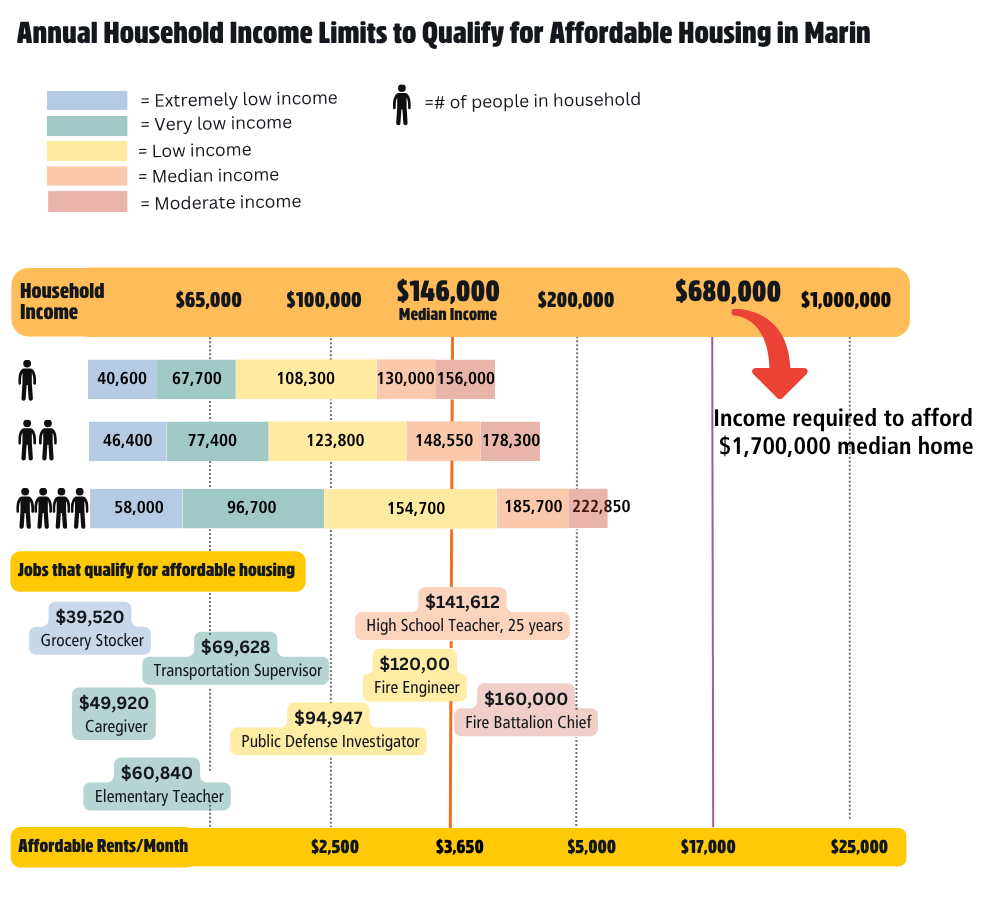 Annual Household Income Limits to Qualify for Affordable Housing in Marin

= Extremely low income
= Very low income
= Low income
= Median income
= Moderate income

=# of people in household

Household Income $65,000 $100,000 $146,000 Median Income $200,000 $680,000 $1,000,000

40,600 67,700 108,300 130,000 156,000

46,400 77,400 123,800 148,550 178,300

58,000 96,700 154,700 185,700 222,850

Income required to afford $1,700,000 median home

Jobs that qualify for affordable housing

$39,520 Grocery Stocker

$69,628 Transportation Supervisor

$49,920 Caregiver

$60,840 Elementary Teacher

$94,947 Public Defense Investigator

$141,612 High School Teacher, 25 years

$120,00 Fire Engineer

$160,000 Fire Battalion Chief

Affordable Rents/Month $2,500 $3,650 $5,000 $17,000 $25,000